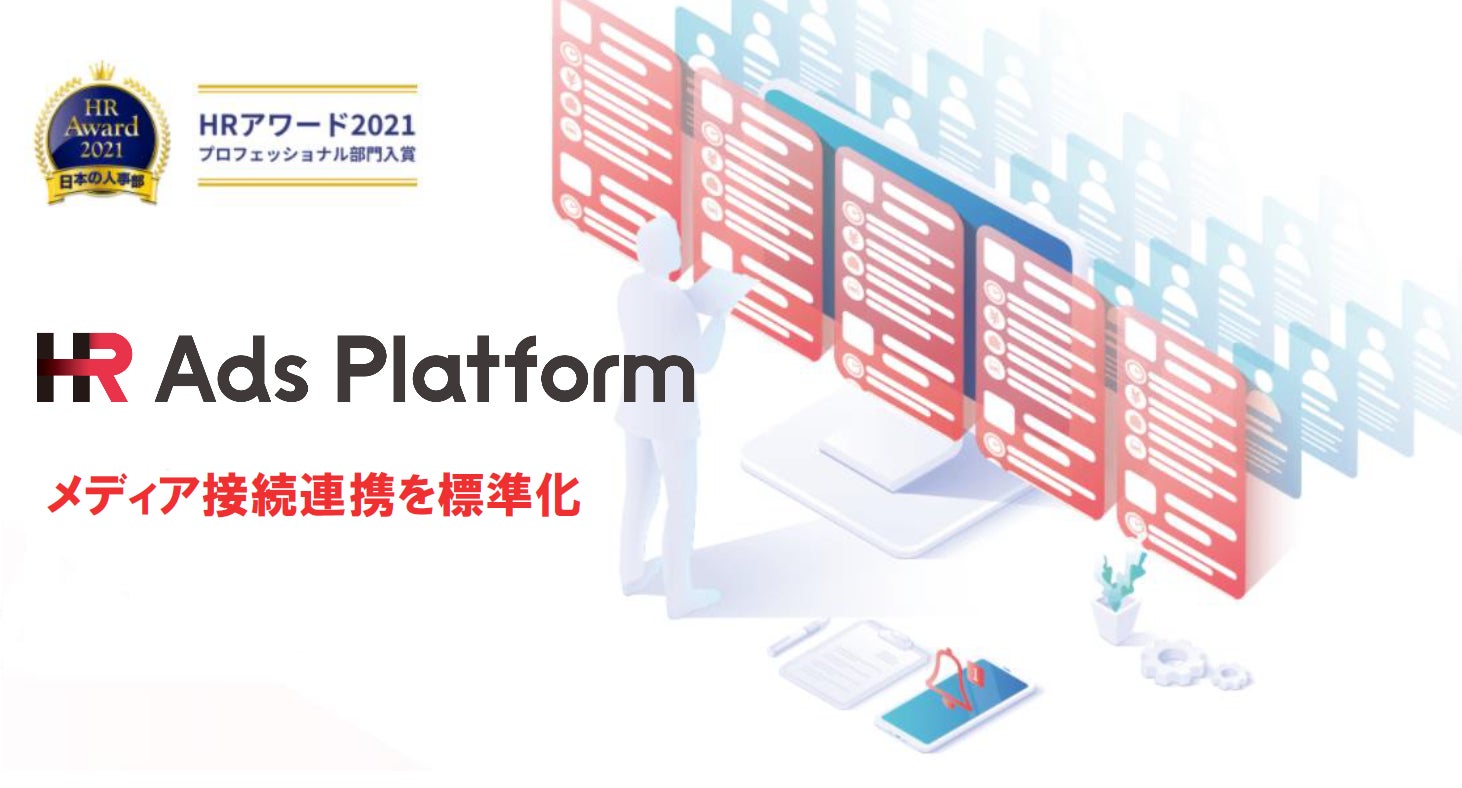 HR Award 2021
日本の人事部

HRアワード2021
プロフェッショナル部門入賞

HR Ads Platform

メディア接続連携を標準化